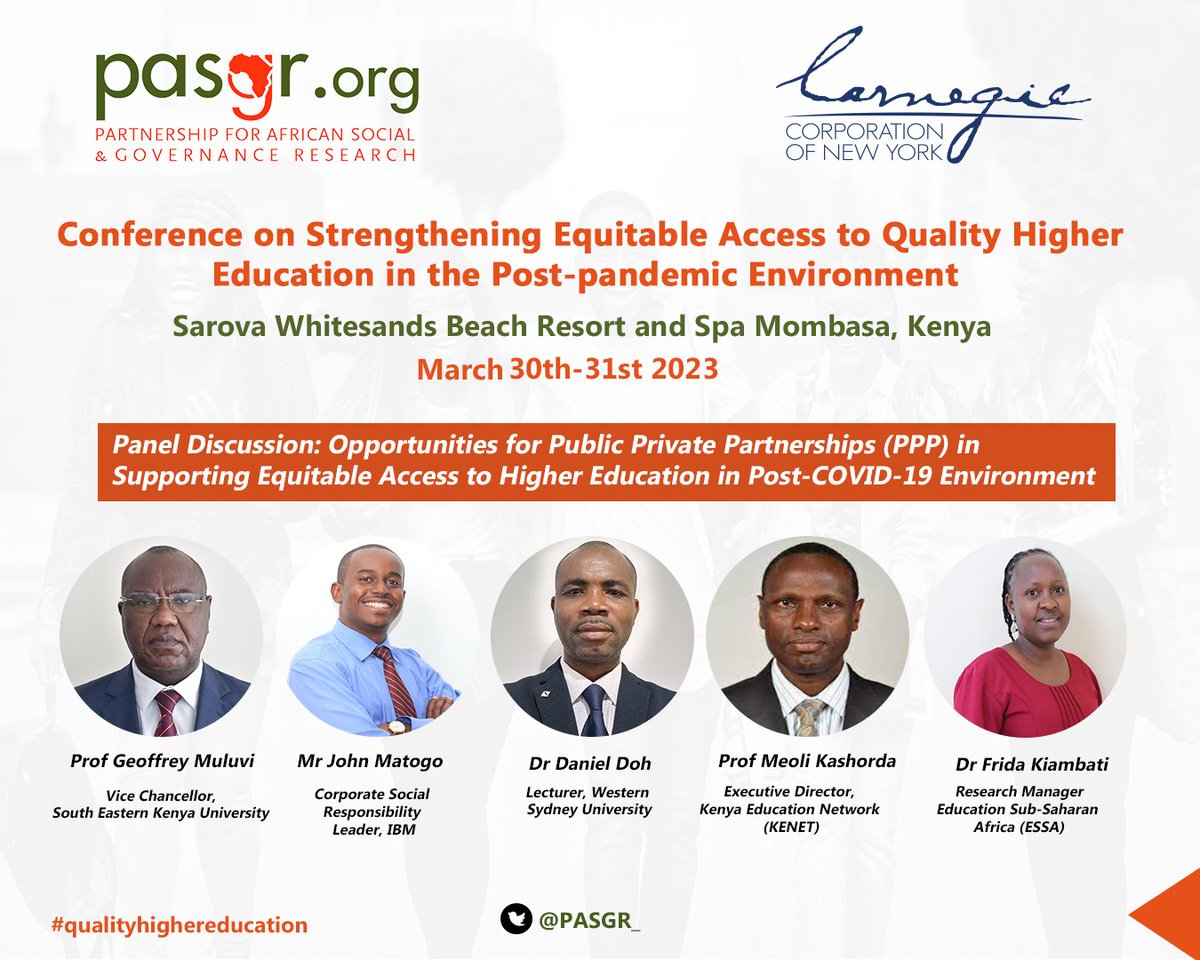 pasgr.org
PARTNERSHIP FOR AFRICAN SOCIAL & GOVERNANCE RESEARCH

Carnegie
CORPORATION OF NEW YORK

Conference on Strengthening Equitable Access to Quality Higher Education in the Post-pandemic Environment

Sarova Whitesands Beach Resort and Spa Mombasa, Kenya

March 30th-31st 2023

Panel Discussion: Opportunities for Public Private Partnerships (PPP) in Supporting Equitable Access to Higher Education in Post-COVID-19 Environment

Prof Geoffrey Muluvi
Vice Chancellor, South Eastern Kenya University

Mr John Matogo
Corporate Social Responsibility Leader, IBM

Dr Daniel Doh
Lecturer, Western Sydney University

Prof Meoli Kashorda
Executive Director, Kenya Education Network (KENET)

Dr Frida Kiambati
Research Manager Education Sub-Saharan Africa (ESSA)

#qualityhighereducation

@PASGR_